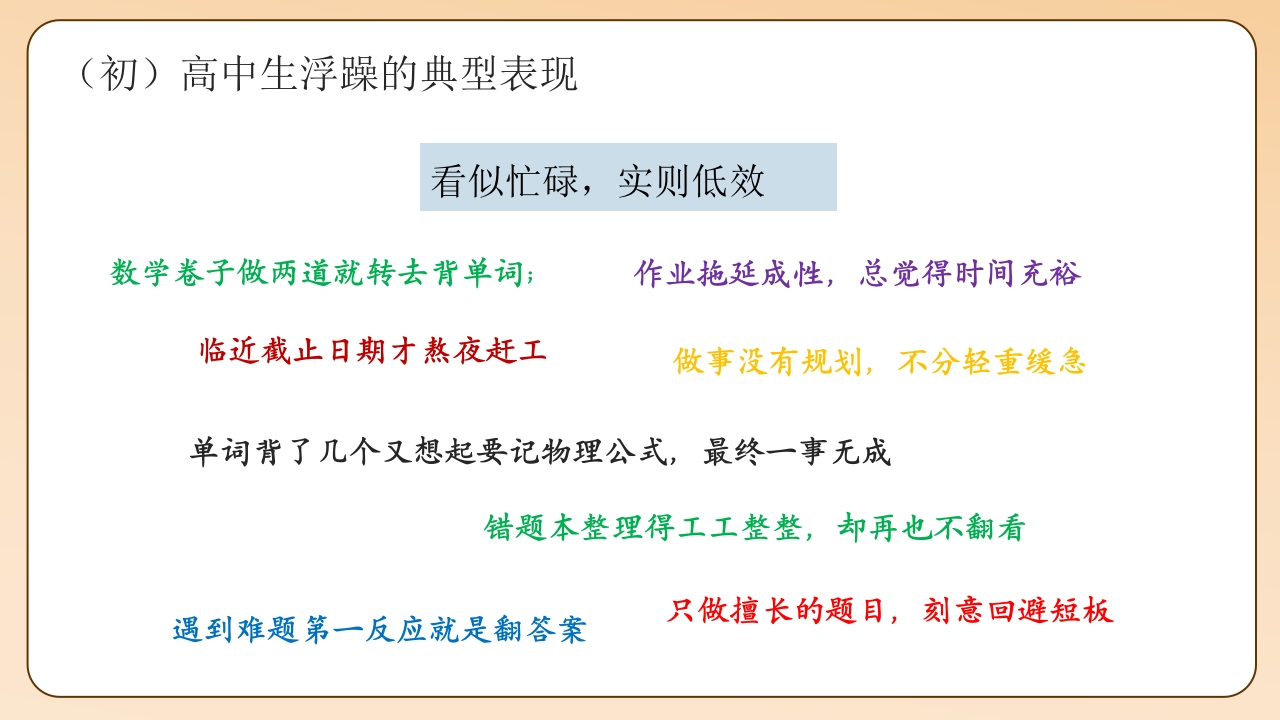 （初）高中生浮躁的典型表现

看似忙碌，实则低效

数学卷子做两道就转去背单词；

作业拖延成性，总觉得时间充裕

临近截止日期才熬夜赶工

做事没有规划，不分轻重缓急

单词背了几个又想起要记物理公式，最终一事无成

错题本整理得工工整整，却再也不翻看

遇到难题第一反应就是翻答案

只做擅长的题目，刻意回避短板